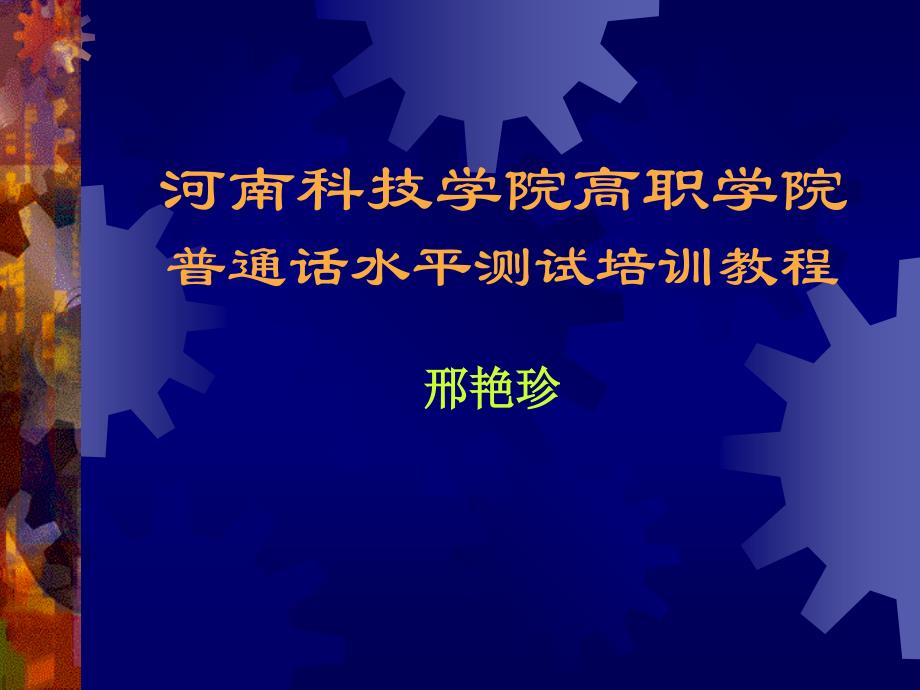 河南科技学院高职学院
普通话水平测试培训教程

邢艳珍